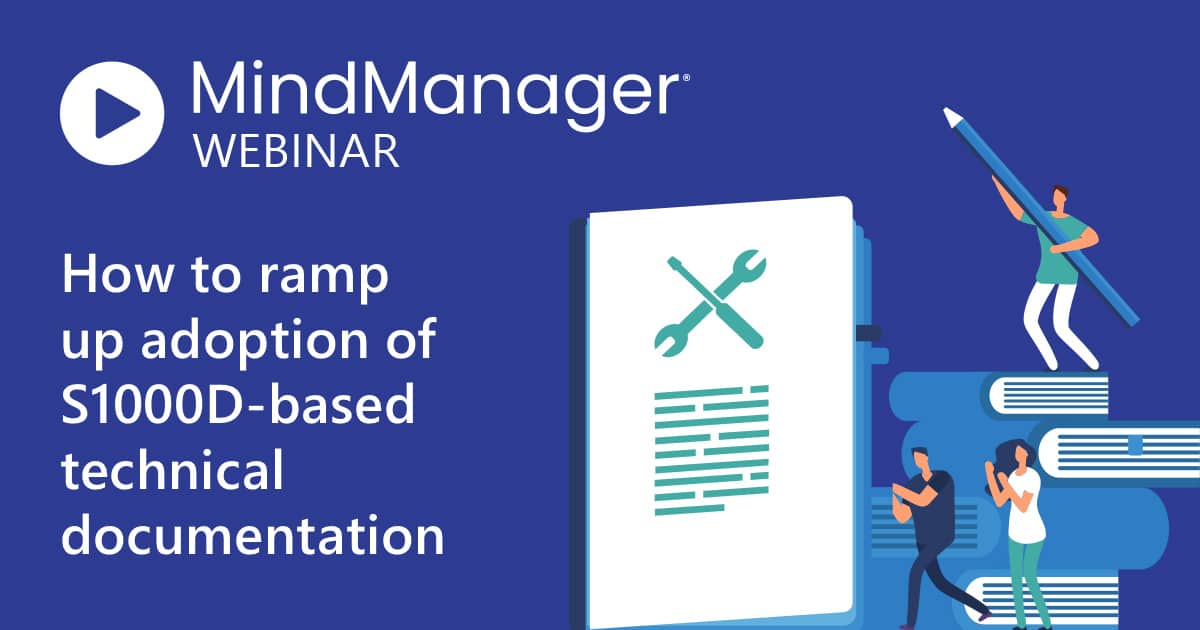 MindManager®
WEBINAR

How to ramp up adoption of S1000D-based technical documentation